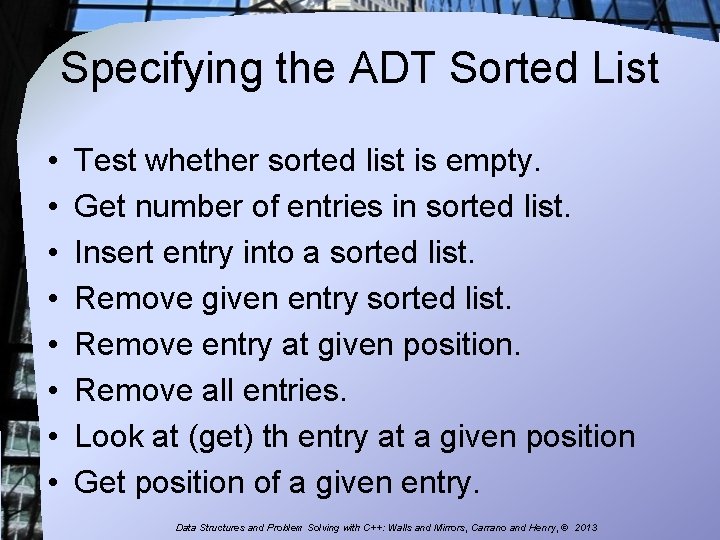 Specifying the ADT Sorted List

• Test whether sorted list is empty.
• Get number of entries in sorted list.
• Insert entry into a sorted list.
• Remove given entry sorted list.
• Remove entry at given position.
• Remove all entries.
• Look at (get) th entry at a given position
• Get position of a given entry.

Data Structures and Problem Solving with C++: Walls and Mirrors, Carrano and Henry, © 2013